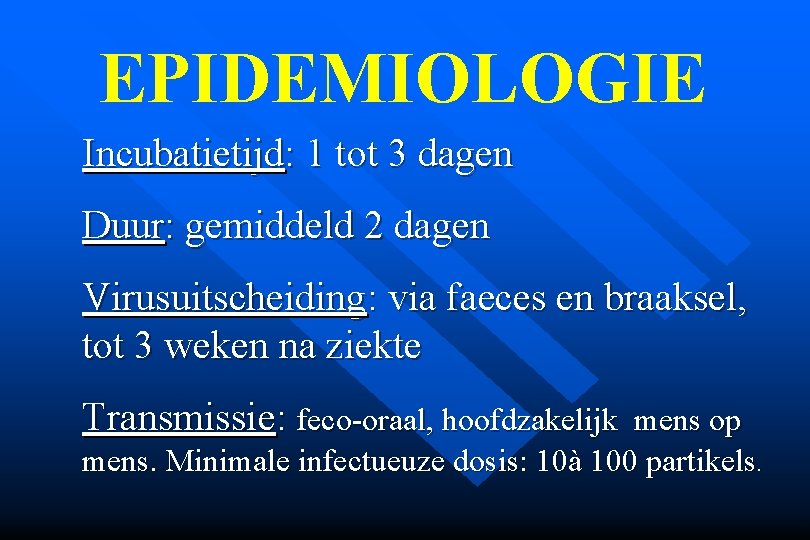 EPIDEMIOLOGIE

Incubatietijd: 1 tot 3 dagen

Duur: gemiddeld 2 dagen

Virusuitscheiding: via faeces en braaksel, tot 3 weken na ziekte

Transmissie: feco-oraal, hoofdzakelijk mens op mens. Minimale infectueuze dosis: 10à 100 partikels.